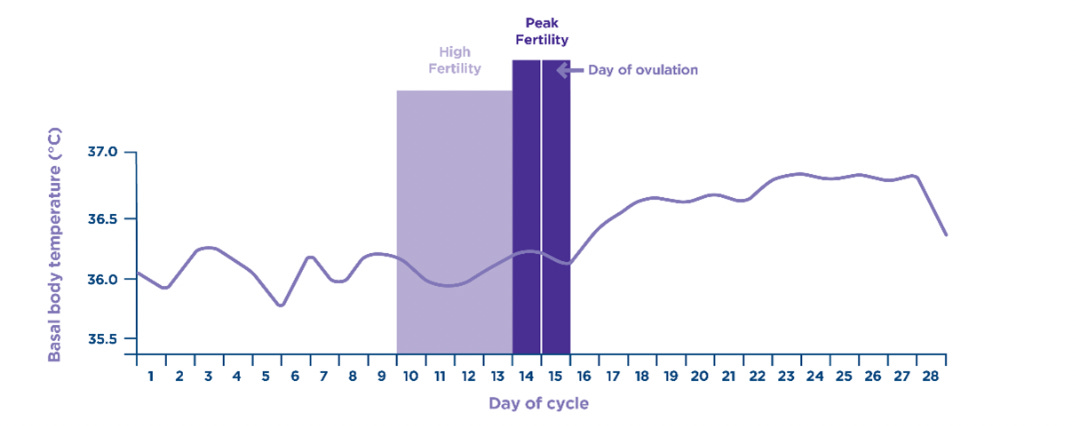 Peak Fertility

High Fertility

Day of ovulation

Basal body temperature (°C)

37.0
36.5
36.0
35.5

1 2 3 4 5 6 7 8 9 10 11 12 13 14 15 16 17 18 19 20 21 22 23 24 25 26 27 28

Day of cycle